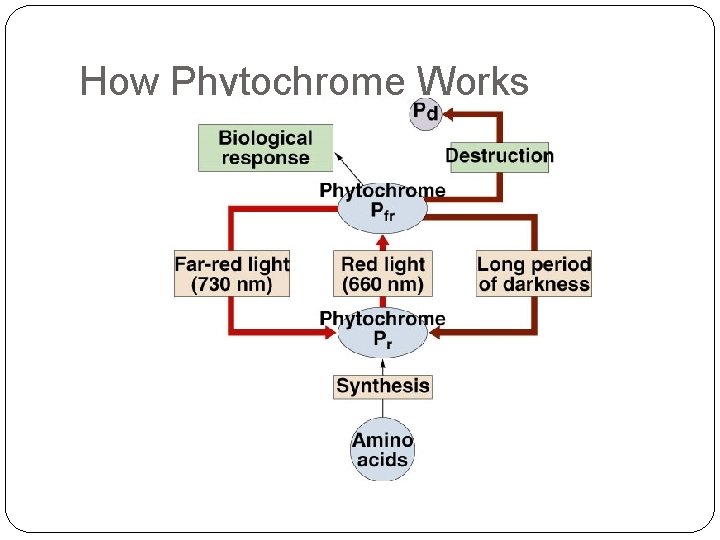 How Phytochrome Works

$P_d$

Biological response

Destruction

Phytochrome $P_{fr}$

Far-red light (730 nm)

Red light (660 nm)

Long period of darkness

Phytochrome $P_r$

Synthesis

Amino acids